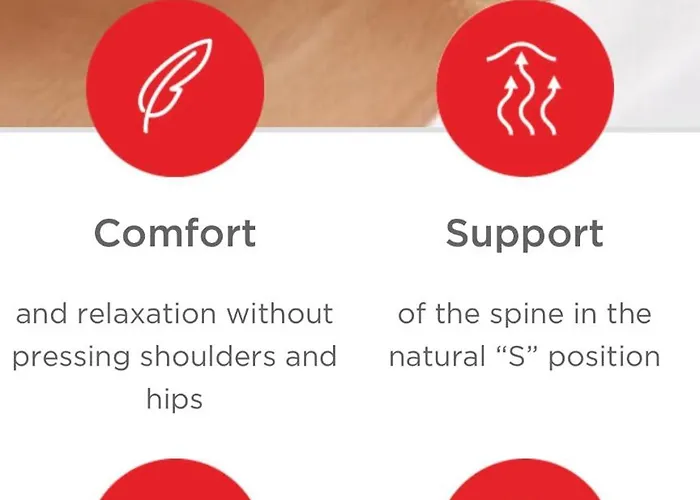 Comfort

and relaxation without pressing shoulders and hips

Support

of the spine in the natural “S” position